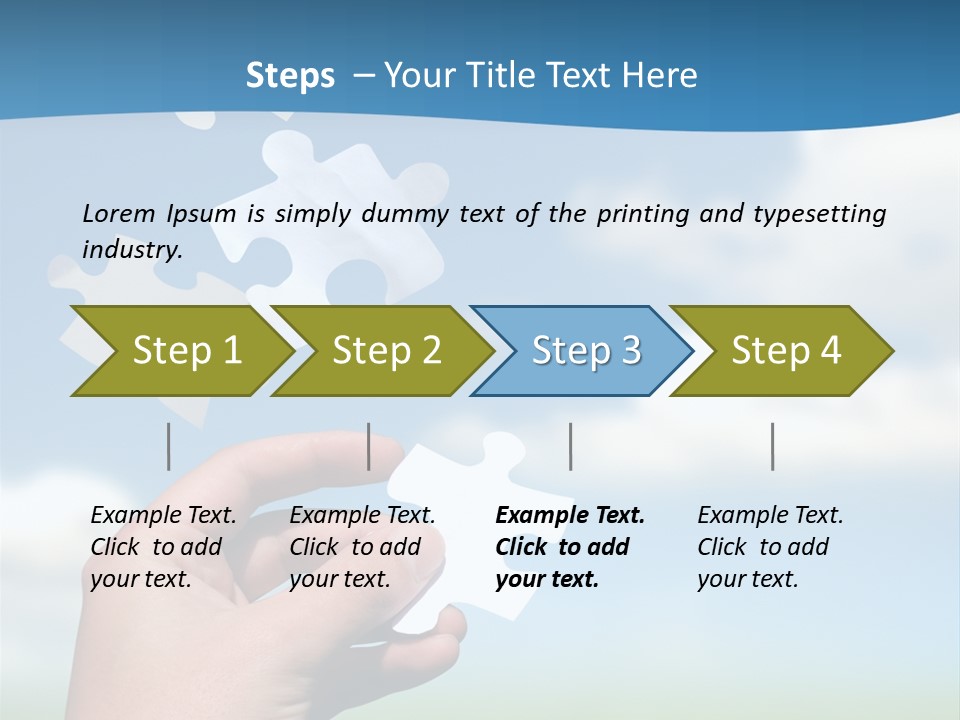 Steps – Your Title Text Here

Lorem Ipsum is simply dummy text of the printing and typesetting industry.

Step 1

Step 2

Step 3

Step 4

Example Text. Click to add your text.

Example Text. Click to add your text.

Example Text. Click to add your text.

Example Text. Click to add your text.